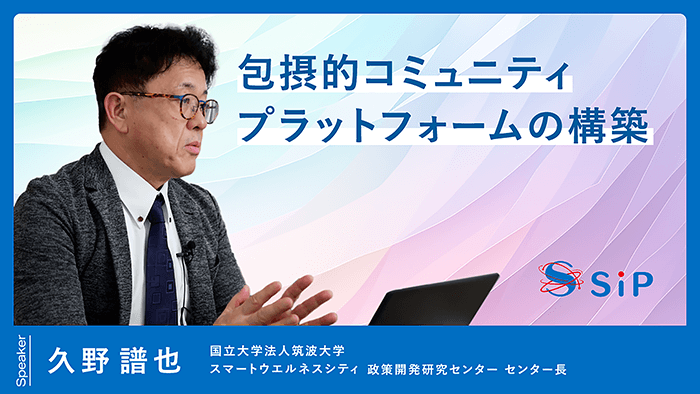 包摂的コミュニティ
プラットフォームの構築

SiP

Speaker

久野 譜也

国立大学法人筑波大学
スマートウエルネスシティ 政策開発研究センター センター長